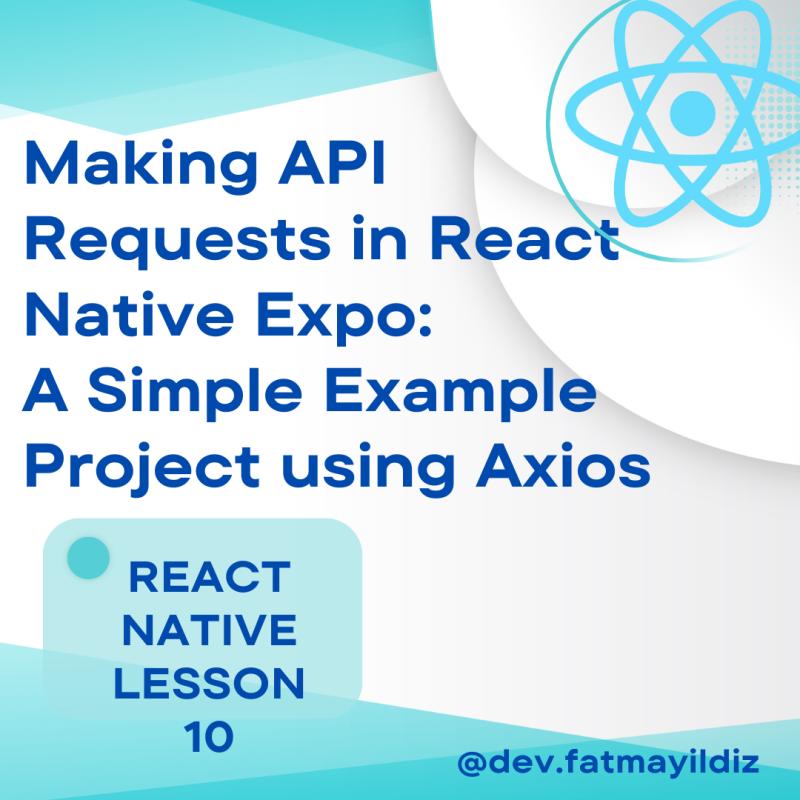 Making API Requests in React Native Expo: A Simple Example Project using Axios

REACT NATIVE LESSON 10

@dev.fatmayildiz